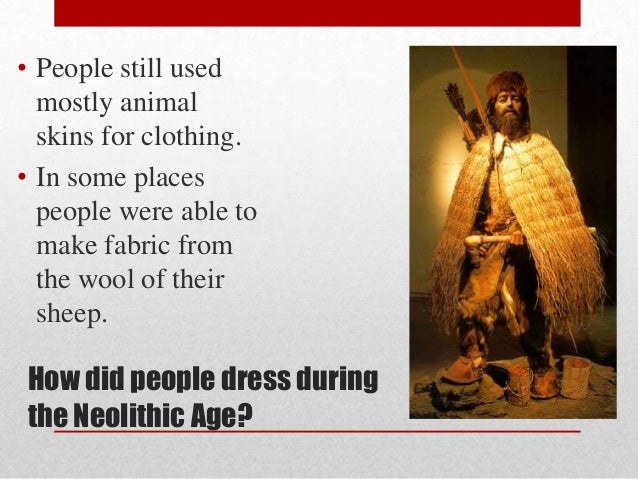 • People still used mostly animal skins for clothing.
• In some places people were able to make fabric from the wool of their sheep.

How did people dress during the Neolithic Age?